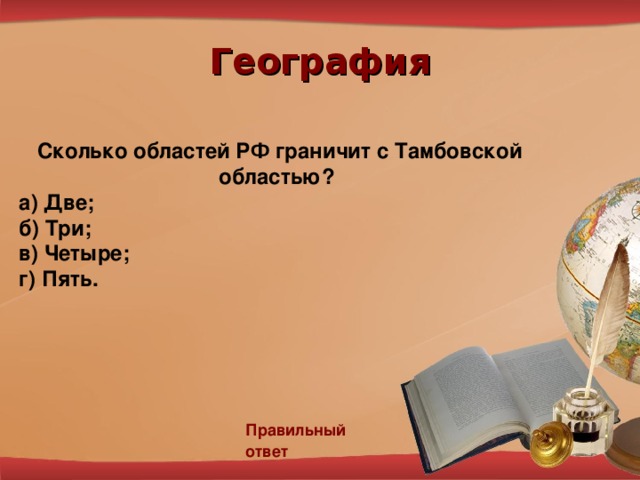 География

Сколько областей РФ граничит с Тамбовской областью?

а) Две;
б) Три;
в) Четыре;
г) Пять.

Правильный ответ